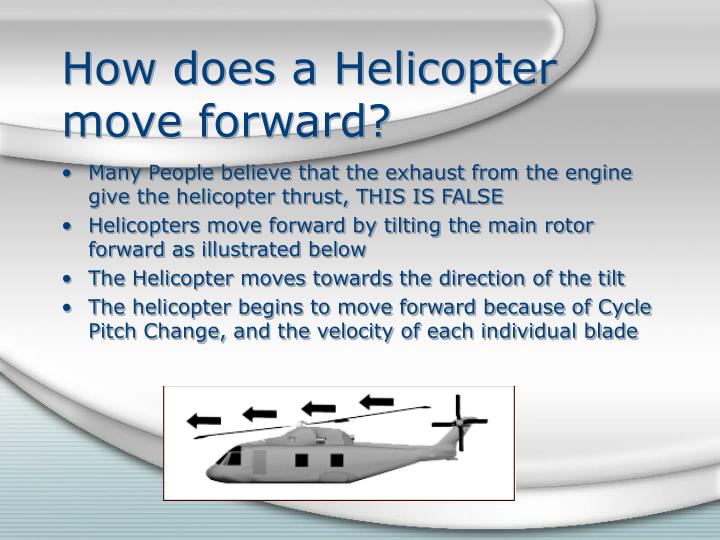 How does a Helicopter move forward?

• Many People believe that the exhaust from the engine give the helicopter thrust, THIS IS FALSE
• Helicopters move forward by tilting the main rotor forward as illustrated below
• The Helicopter moves towards the direction of the tilt
• The helicopter begins to move forward because of Cycle Pitch Change, and the velocity of each individual blade